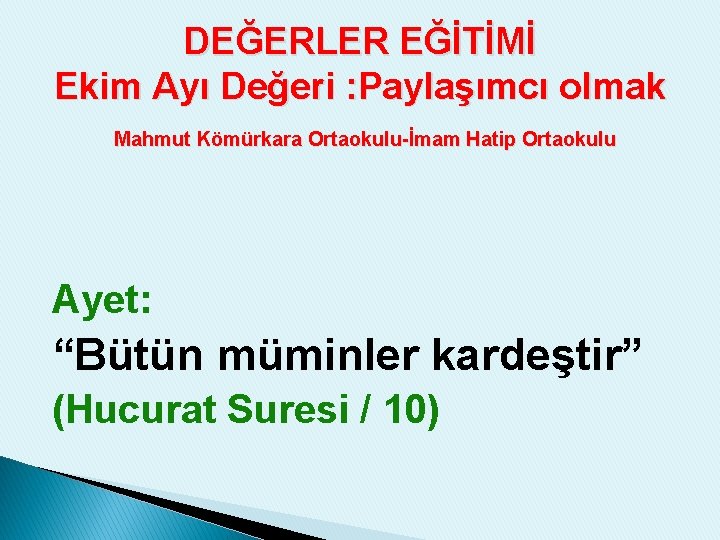 DEĞERLER EĞİTİMİ
Ekim Ayı Değeri :Paylaşımcı olmak

Mahmut Kömürkara Ortaokulu-İmam Hatip Ortaokulu

Ayet:
“Bütün müminler kardeştir”
(Hucurat Suresi / 10)